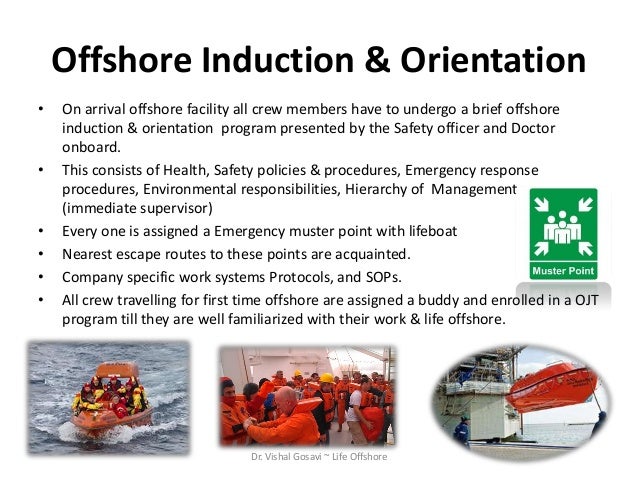 Offshore Induction & Orientation

• On arrival offshore facility all crew members have to undergo a brief offshore induction & orientation program presented by the Safety officer and Doctor onboard.
• This consists of Health, Safety policies & procedures, Emergency response procedures, Environmental responsibilities, Hierarchy of Management (immediate supervisor)
• Every one is assigned a Emergency muster point with lifeboat
• Nearest escape routes to these points are acquainted.
• Company specific work systems Protocols, and SOPs.
• All crew travelling for first time offshore are assigned a buddy and enrolled in a OJT program till they are well familiarized with their work & life offshore.

Muster Point

Dr. Vishal Gosavi ~ Life Offshore